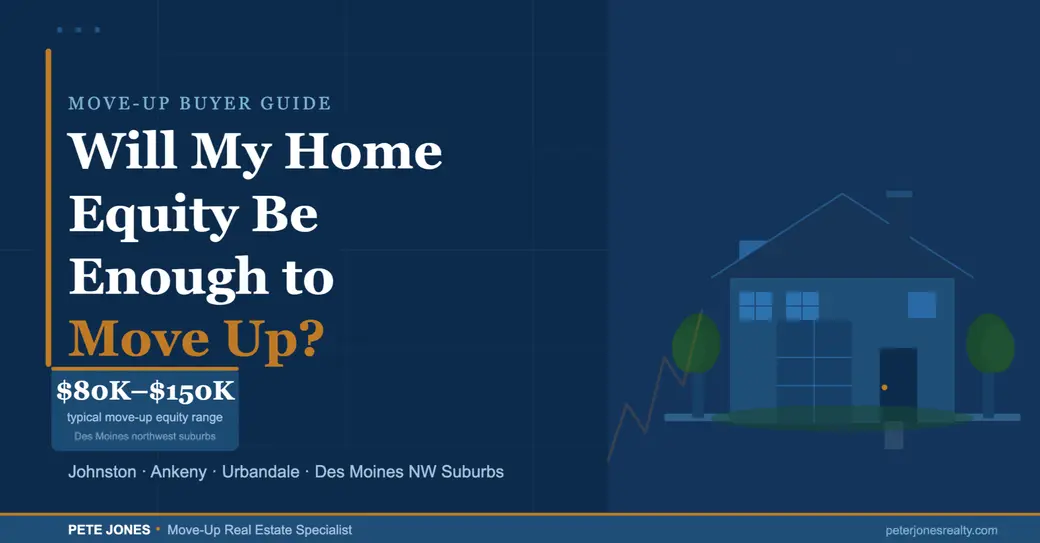 MOVE-UP BUYER GUIDE

Will My Home Equity Be Enough to Move Up?

$80K–$150K
typical move-up equity range
Des Moines northwest suburbs

Johnston · Ankeny · Urbandale · Des Moines NW Suburbs

PETE JONES • Move-Up Real Estate Specialist

peterjonesrealty.com